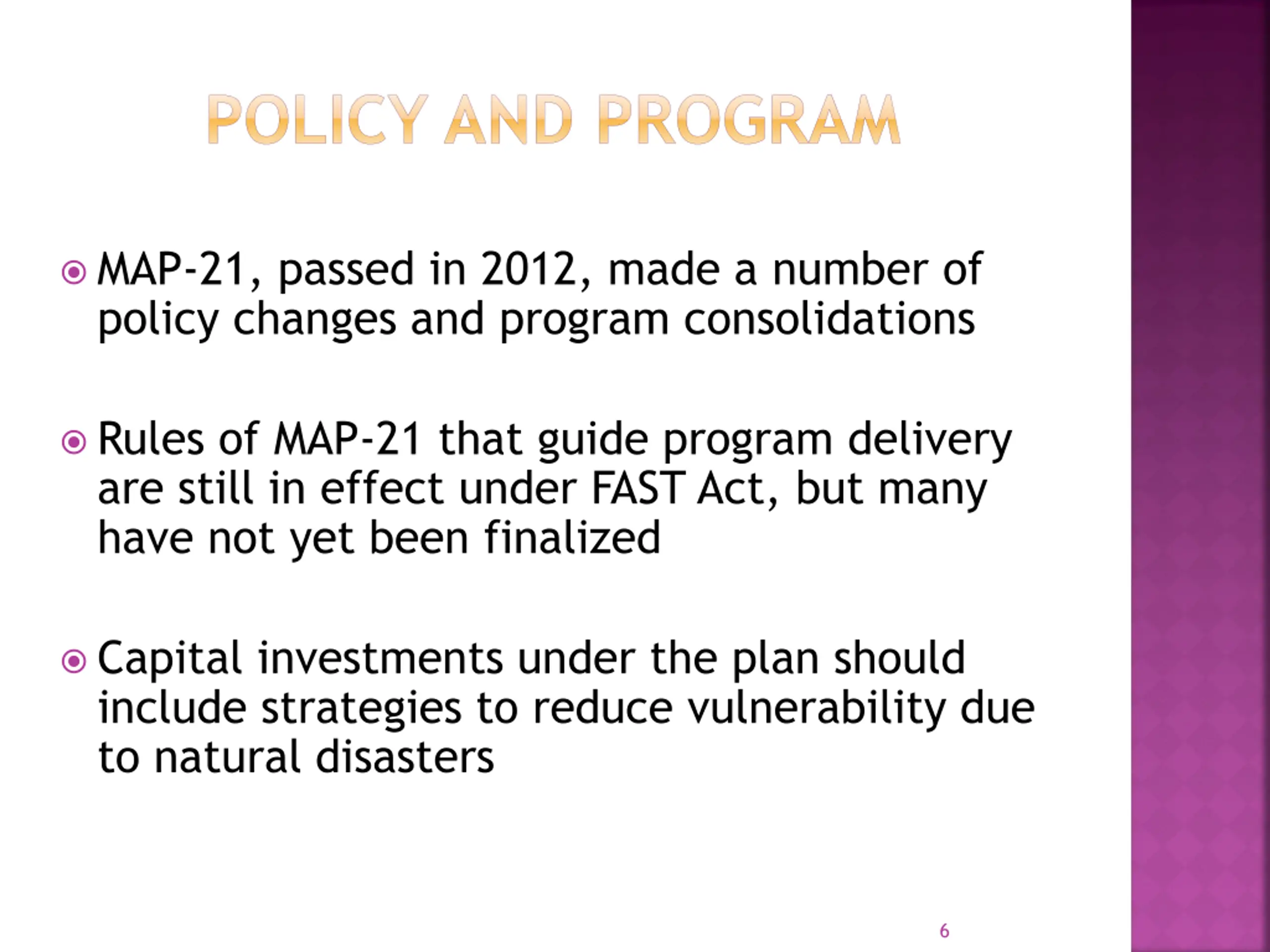 POLICY AND PROGRAM

MAP-21, passed in 2012, made a number of policy changes and program consolidations

Rules of MAP-21 that guide program delivery are still in effect under FAST Act, but many have not yet been finalized

Capital investments under the plan should include strategies to reduce vulnerability due to natural disasters

6